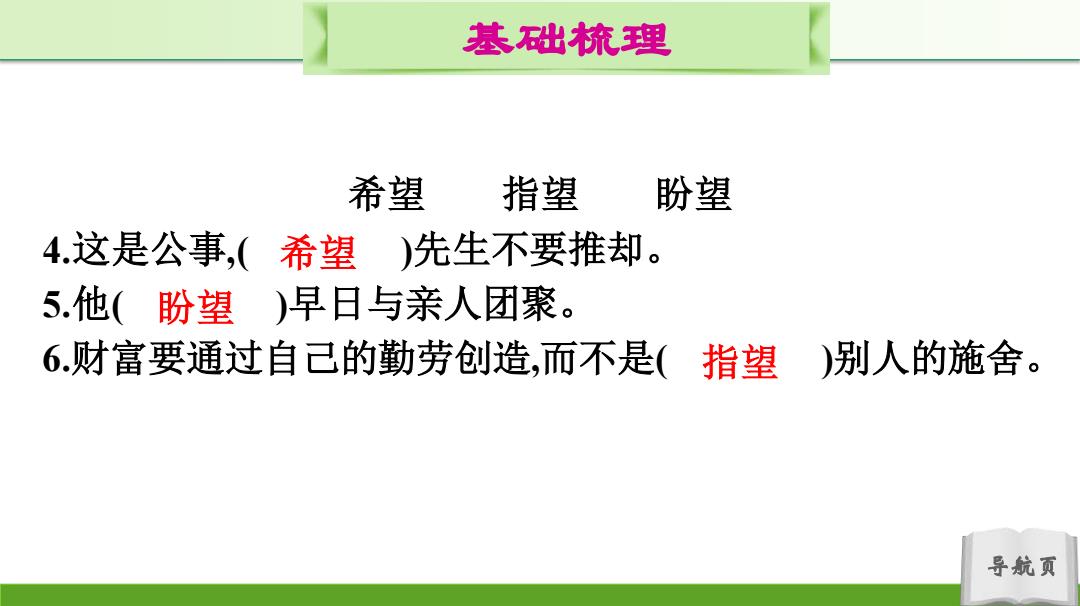 基础梳理

希望　指望　盼望

4.这是公事,(　希望　)先生不要推却。

5.他(　盼望　)早日与亲人团聚。

6.财富要通过自己的勤劳创造,而不是(　指望　)别人的施舍。

导航页